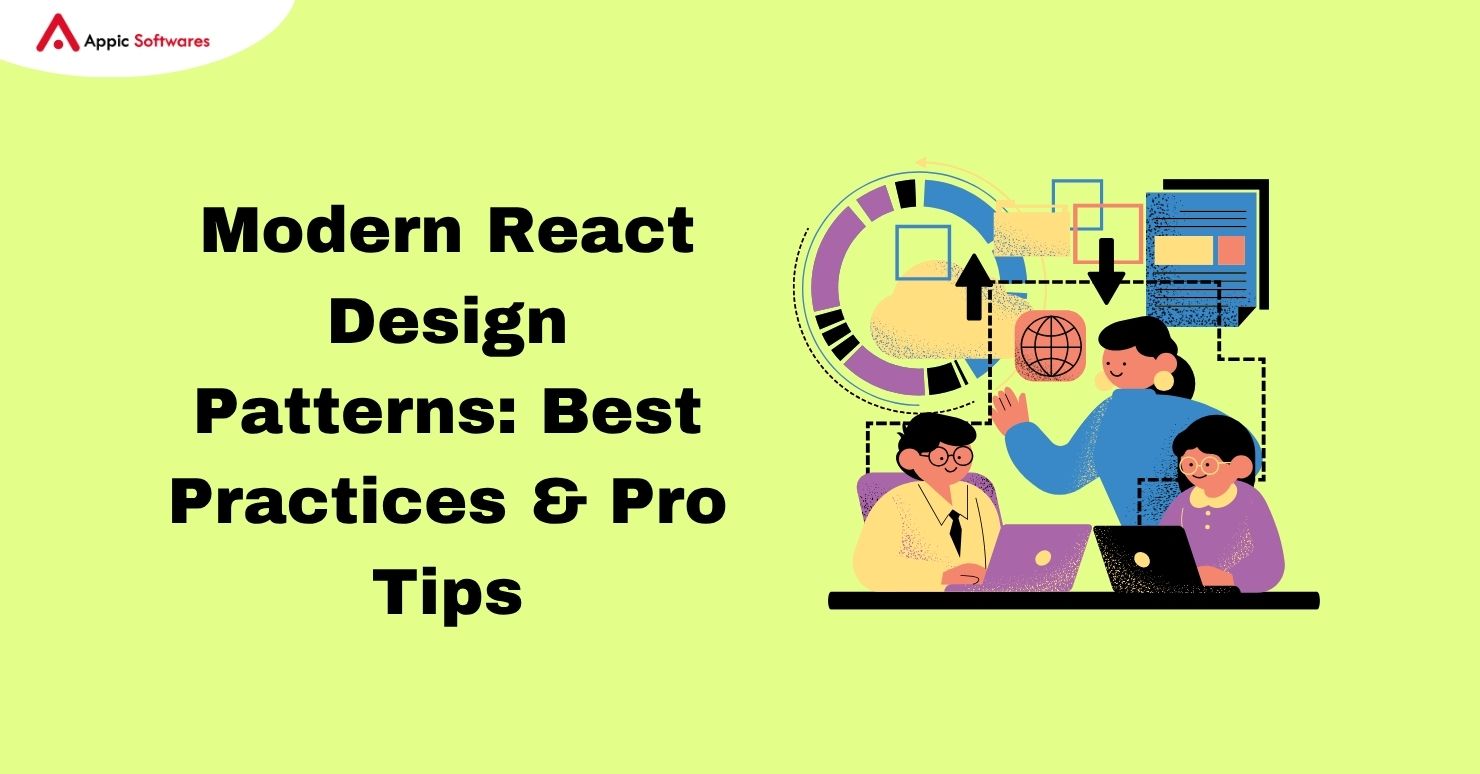 Appic Softwares

Modern React Design Patterns: Best Practices & Pro Tips